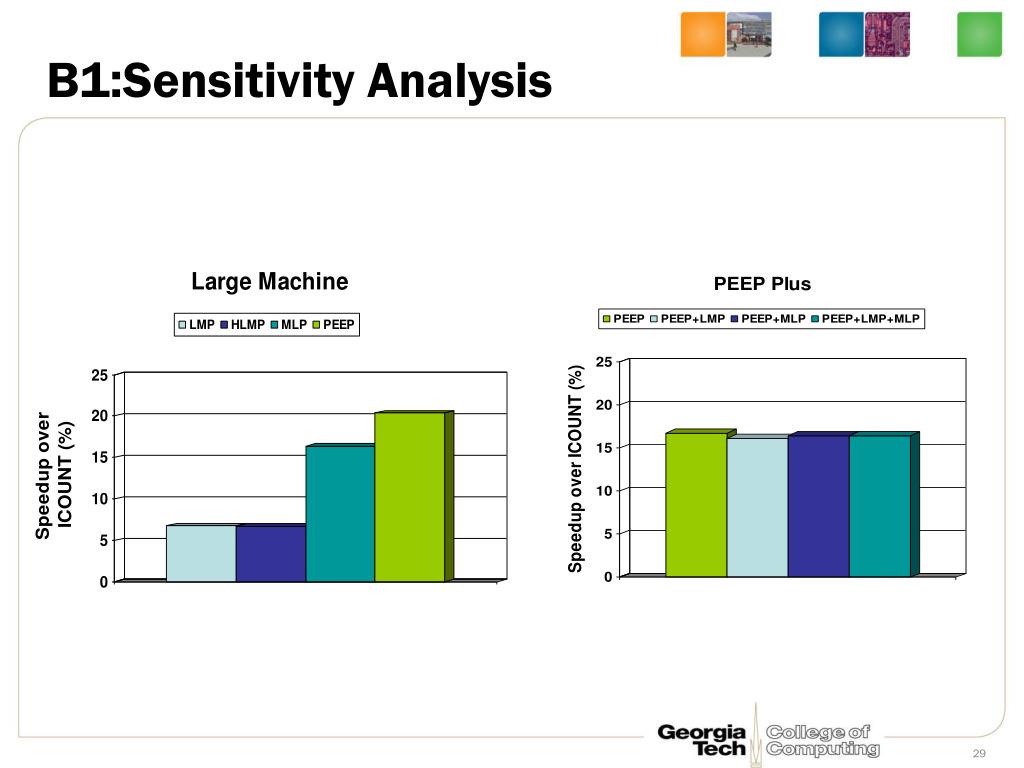 B1:Sensitivity Analysis

Large Machine

LMP HLMP MLP PEEP

Speedup over ICOUNT (%)

25
20
15
10
5
0

PEEP Plus

PEEP PEEP+LMP PEEP+MLP PEEP+LMP+MLP

Speedup over ICOUNT (%)

25
20
15
10
5
0

Georgia Tech College of Computing

29